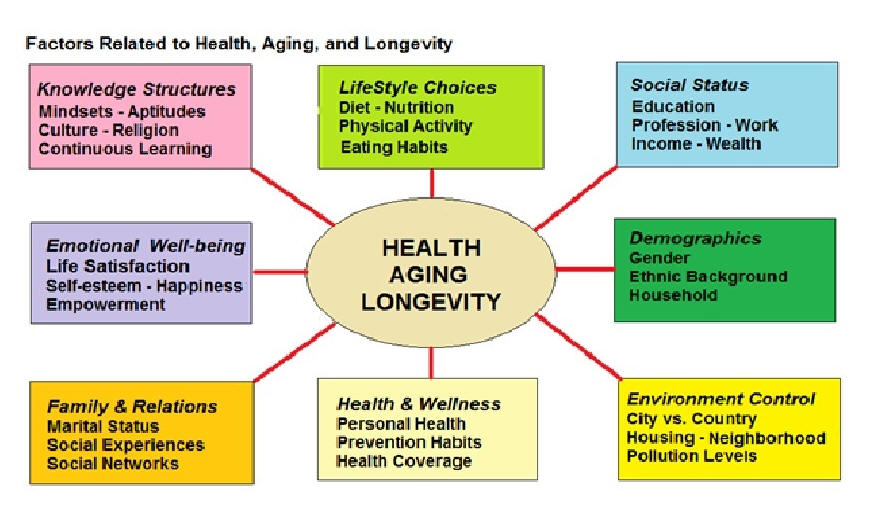 Factors Related to Health, Aging, and Longevity

Knowledge Structures
Mindsets - Aptitudes
Culture - Religion
Continuous Learning

LifeStyle Choices
Diet - Nutrition
Physical Activity
Eating Habits

Social Status
Education
Profession - Work
Income - Wealth

Emotional Well-being
Life Satisfaction
Self-esteem - Happiness
Empowerment

HEALTH
AGING
LONGEVITY

Demographics
Gender
Ethnic Background
Household

Family & Relations
Marital Status
Social Experiences
Social Networks

Health & Wellness
Personal Health
Prevention Habits
Health Coverage

Environment Control
City vs. Country
Housing - Neighborhood
Pollution Levels